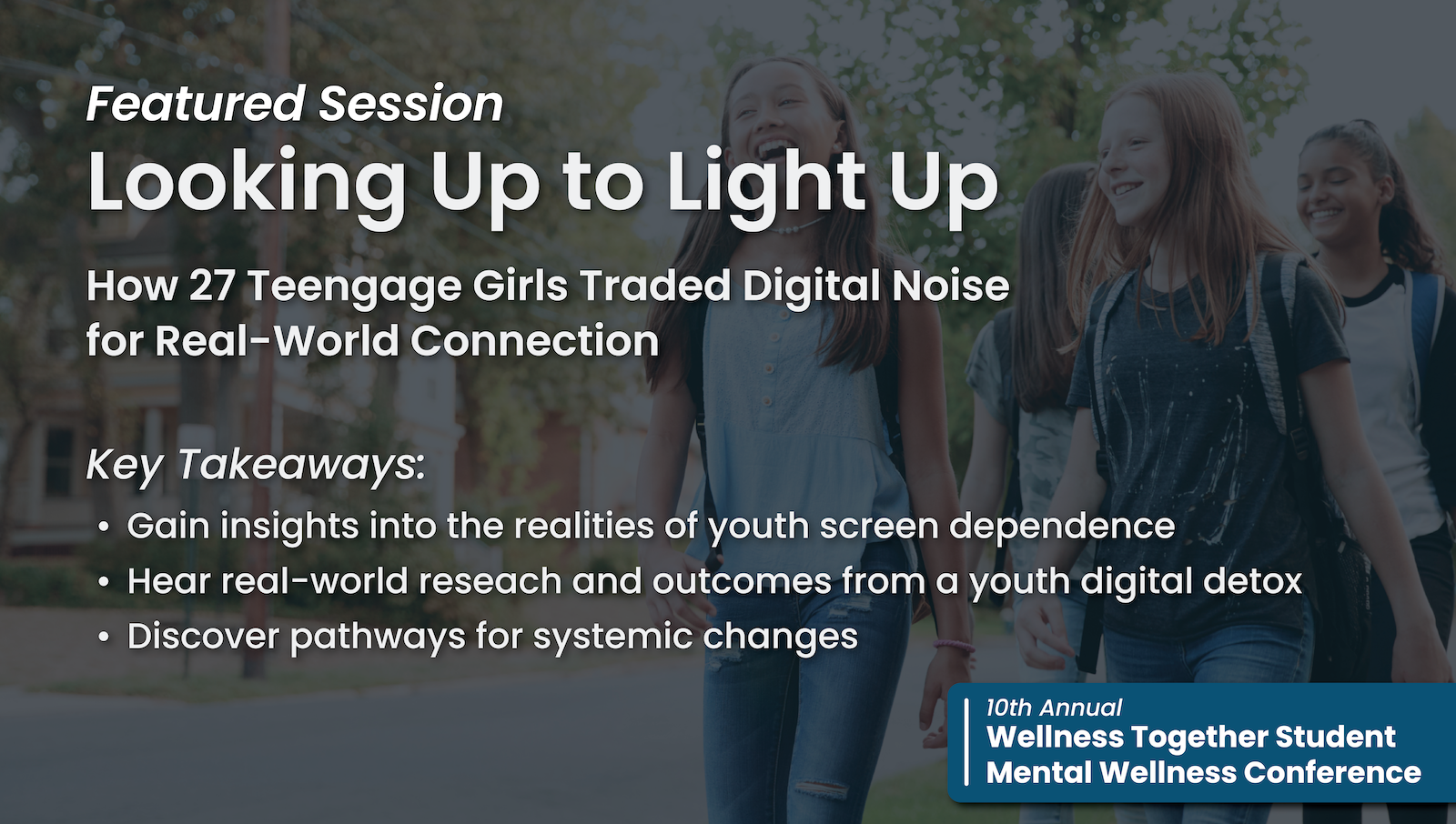 Featured Session

Looking Up to Light Up

How 27 Teengage Girls Traded Digital Noise
for Real-World Connection

Key Takeaways:

• Gain insights into the realities of youth screen dependence
• Hear real-world reseach and outcomes from a youth digital detox
• Discover pathways for systemic changes

10th Annual
Wellness Together Student
Mental Wellness Conference